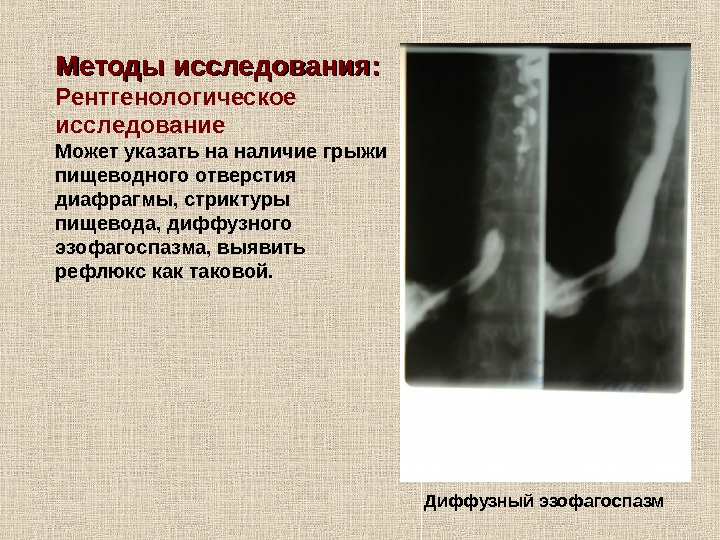 Методы исследования:
Рентгенологическое исследование
Может указать на наличие грыжи пищеводного отверстия диафрагмы, стриктуры пищевода, диффузного эзофагоспазма, выявить рефлюкс как таковой.

Диффузный эзофагоспазм